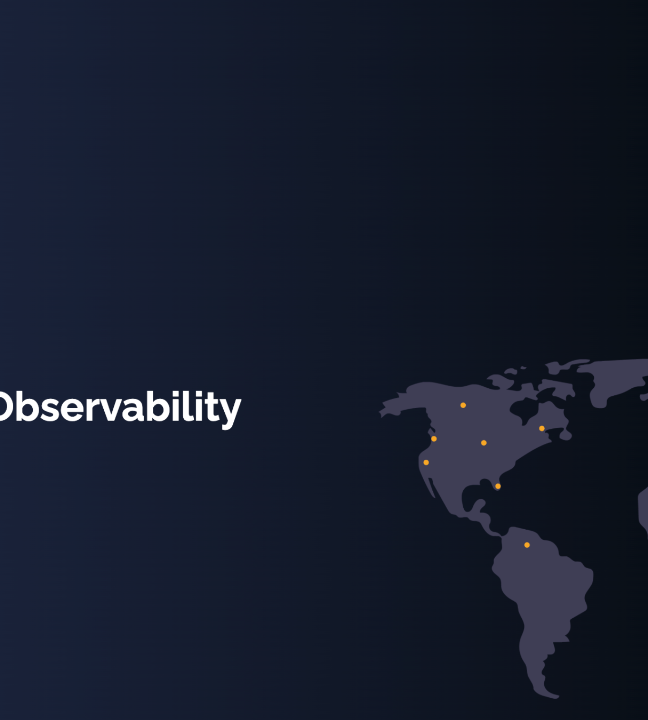 Observability